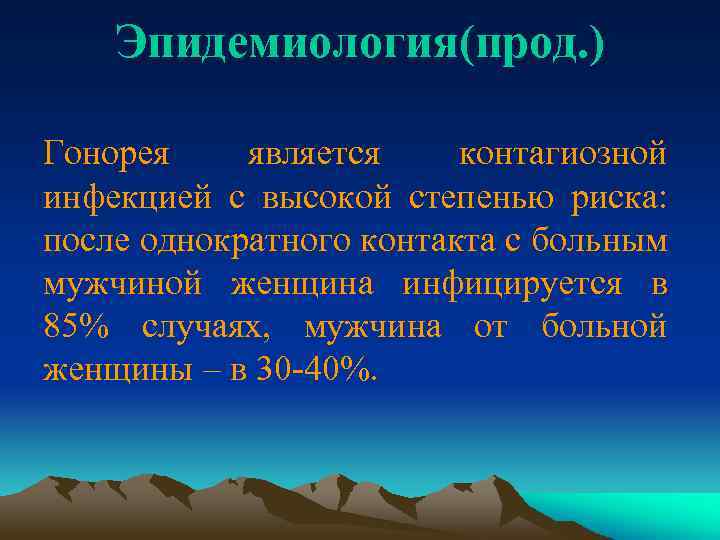 Эпидемиология(прод.)

Гонорея является контагиозной инфекцией с высокой степенью риска: после однократного контакта с больным мужчиной женщина инфицируется в 85% случаях, мужчина от больной женщины – в 30-40%.